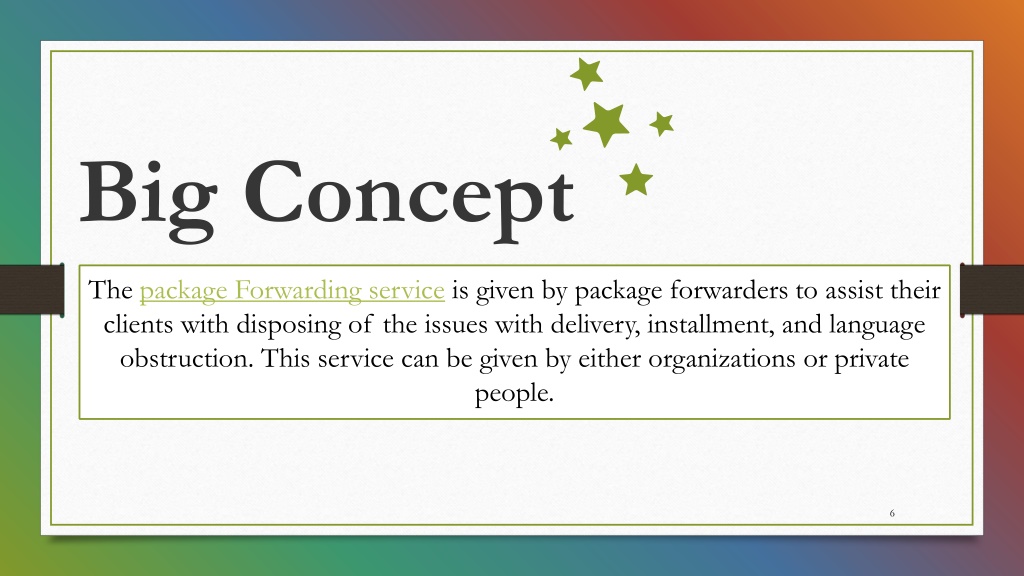 Big Concept

The package Forwarding service is given by package forwarders to assist their clients with disposing of the issues with delivery, installment, and language obstruction. This service can be given by either organizations or private people.

6